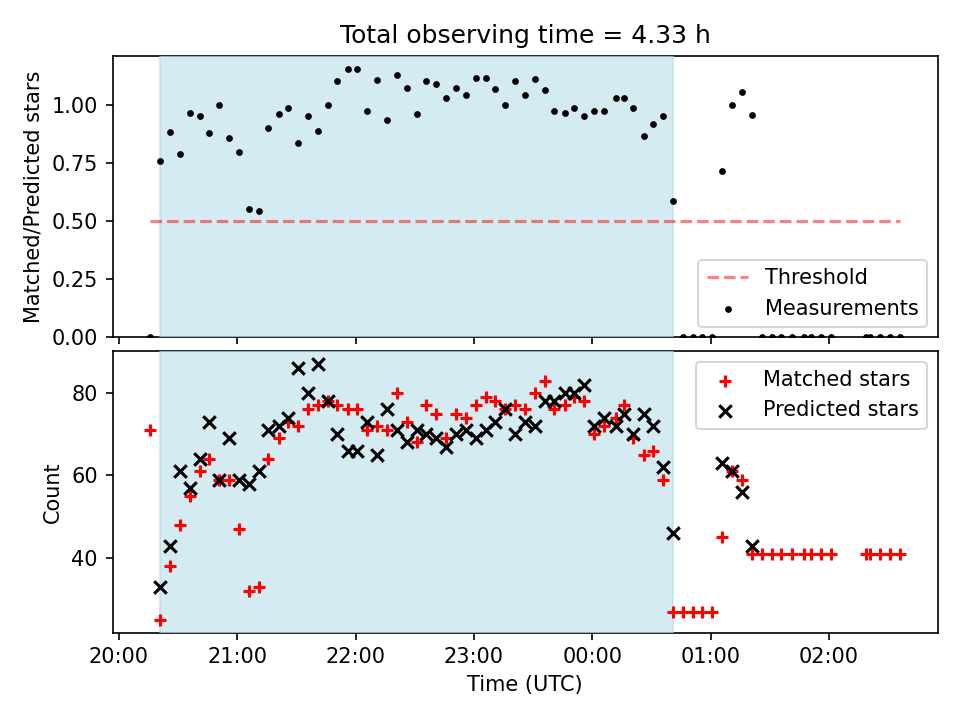 Total observing time = 4.33 h

Matched/Predicted stars

1.00
0.75
0.50
0.25
0.00

Threshold
Measurements

Count

80
60
40

Matched stars
Predicted stars

20:00
21:00
22:00
23:00
00:00
01:00
02:00

Time (UTC)